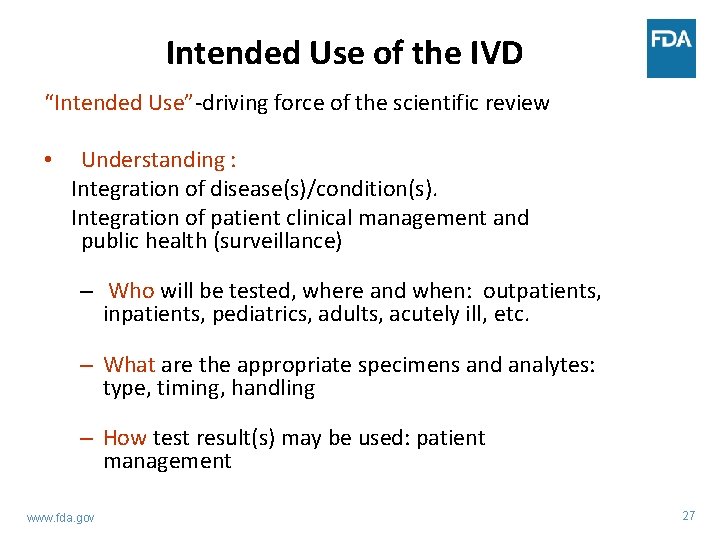 Intended Use of the IVD

FDA

"Intended Use"-driving force of the scientific review

• Understanding :

Integration of disease(s)/condition(s).

Integration of patient clinical management and public health (surveillance)

– Who will be tested, where and when: outpatients, inpatients, pediatrics, adults, acutely ill, etc.

– What are the appropriate specimens and analytes: type, timing, handling

– How test result(s) may be used: patient management

www.fda.gov

27